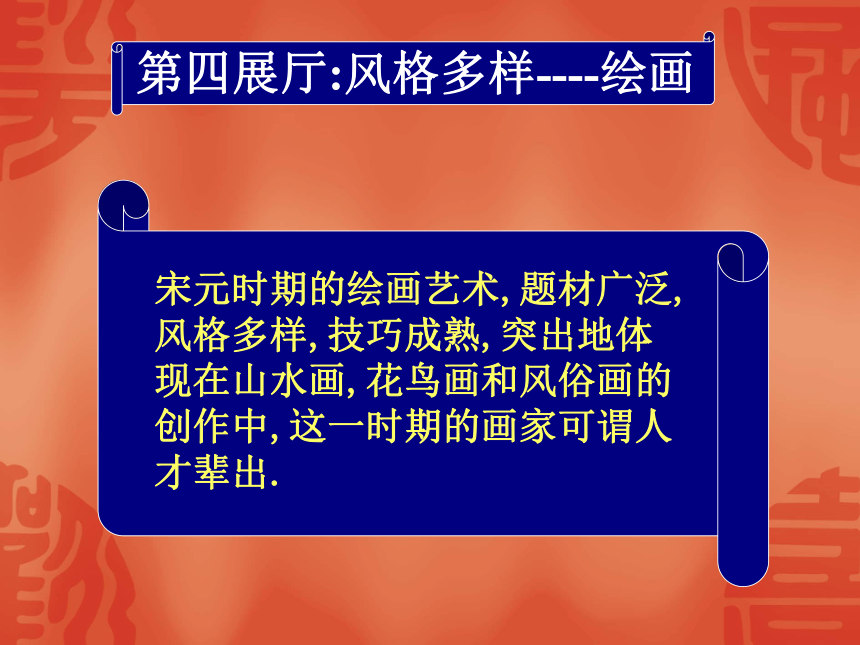 第四展厅:风格多样----绘画

宋元时期的绘画艺术, 题材广泛, 风格多样, 技巧成熟, 突出地体现在山水画, 花鸟画和风俗画的创作中, 这一时期的画家可谓人才辈出.